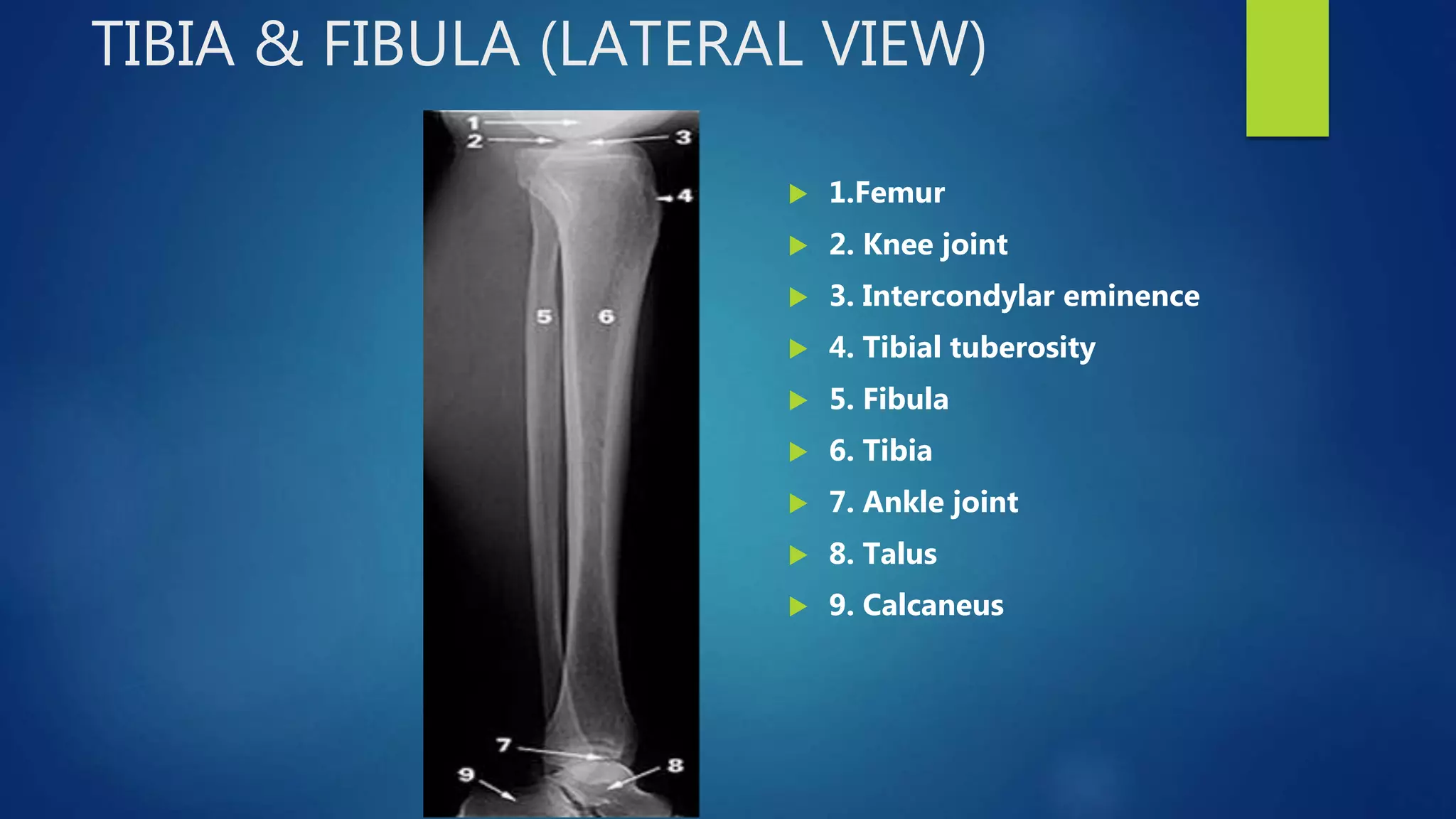 TIBIA & FIBULA (LATERAL VIEW)

1
2
3
4
5
6
7
8
9

1.Femur
2. Knee joint
3. Intercondylar eminence
4. Tibial tuberosity
5. Fibula
6. Tibia
7. Ankle joint
8. Talus
9. Calcaneus